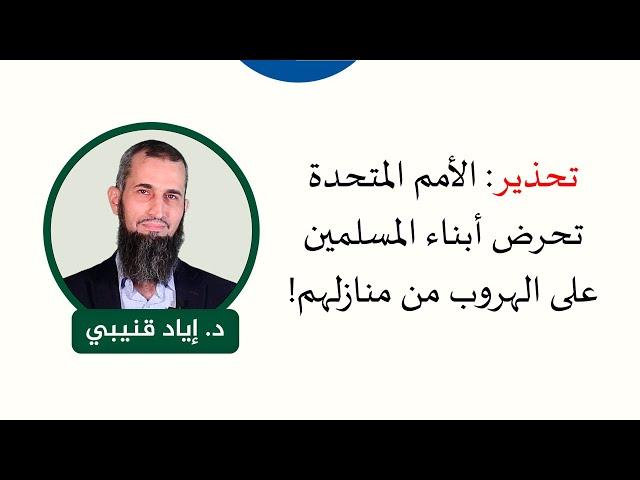 تحذير: الأمم المتحدة تحرض أبناء المسلمين على الهروب من منازلهم!

د. إياد قنيبي